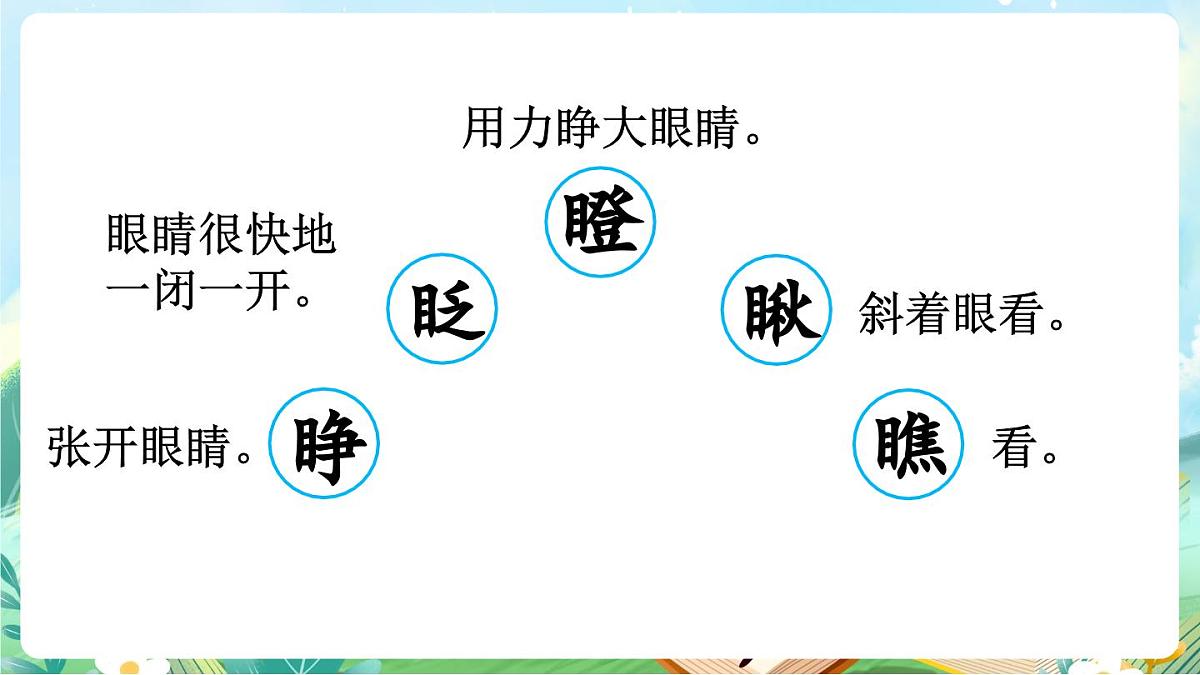 用力睁大眼睛。

瞪

眼睛很快地一闭一开。

眨

瞅

斜着眼看。

张开眼睛。

睁

瞧

看。